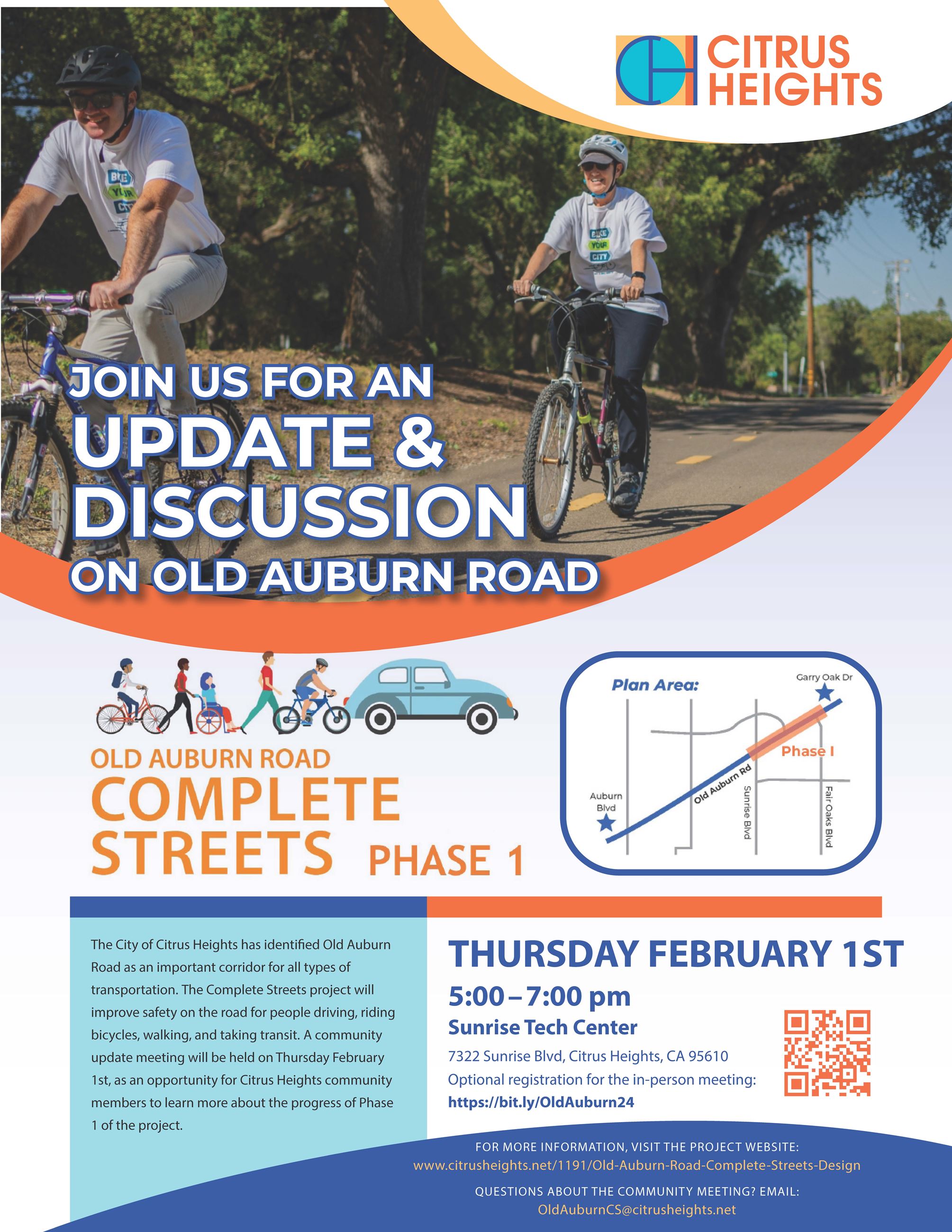 CITRUS HEIGHTS

BIKE YOUR CITY

BIKE YOUR CITY

JOIN US FOR AN
UPDATE &
DISCUSSION
ON OLD AUBURN ROAD

OLD AUBURN ROAD
COMPLETE
STREETS PHASE 1

Plan Area:

Garry Oak Dr

Phase I

Auburn Blvd

Old Auburn Rd

Sunrise Blvd

Fair Oaks Blvd

The City of Citrus Heights has identified Old Auburn Road as an important corridor for all types of transportation. The Complete Streets project will improve safety on the road for people driving, riding bicycles, walking, and taking transit. A community update meeting will be held on Thursday February 1st, as an opportunity for Citrus Heights community members to learn more about the progress of Phase 1 of the project.

THURSDAY FEBRUARY 1ST
5:00 – 7:00 pm
Sunrise Tech Center
7322 Sunrise Blvd, Citrus Heights, CA 95610
Optional registration for the in-person meeting:
https://bit.ly/OldAuburn24

FOR MORE INFORMATION, VISIT THE PROJECT WEBSITE:
www.citrusheights.net/1191/Old-Auburn-Road-Complete-Streets-Design

QUESTIONS ABOUT THE COMMUNITY MEETING? EMAIL:
OldAuburnCS@citrusheights.net